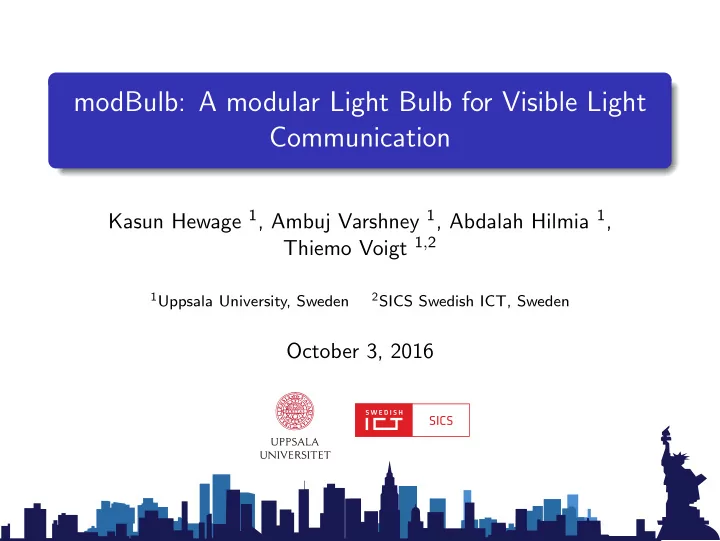 modBulb: A modular Light Bulb for Visible Light Communication

Kasun Hewage $^1$, Ambuj Varshney $^1$, Abdalah Hilmia $^1$, Thiemo Voigt $^{1,2}$

$^1$Uppsala University, Sweden $^2$SICS Swedish ICT, Sweden

October 3, 2016

UPPSALA UNIVERSITET

SWEDISH ICT SICS